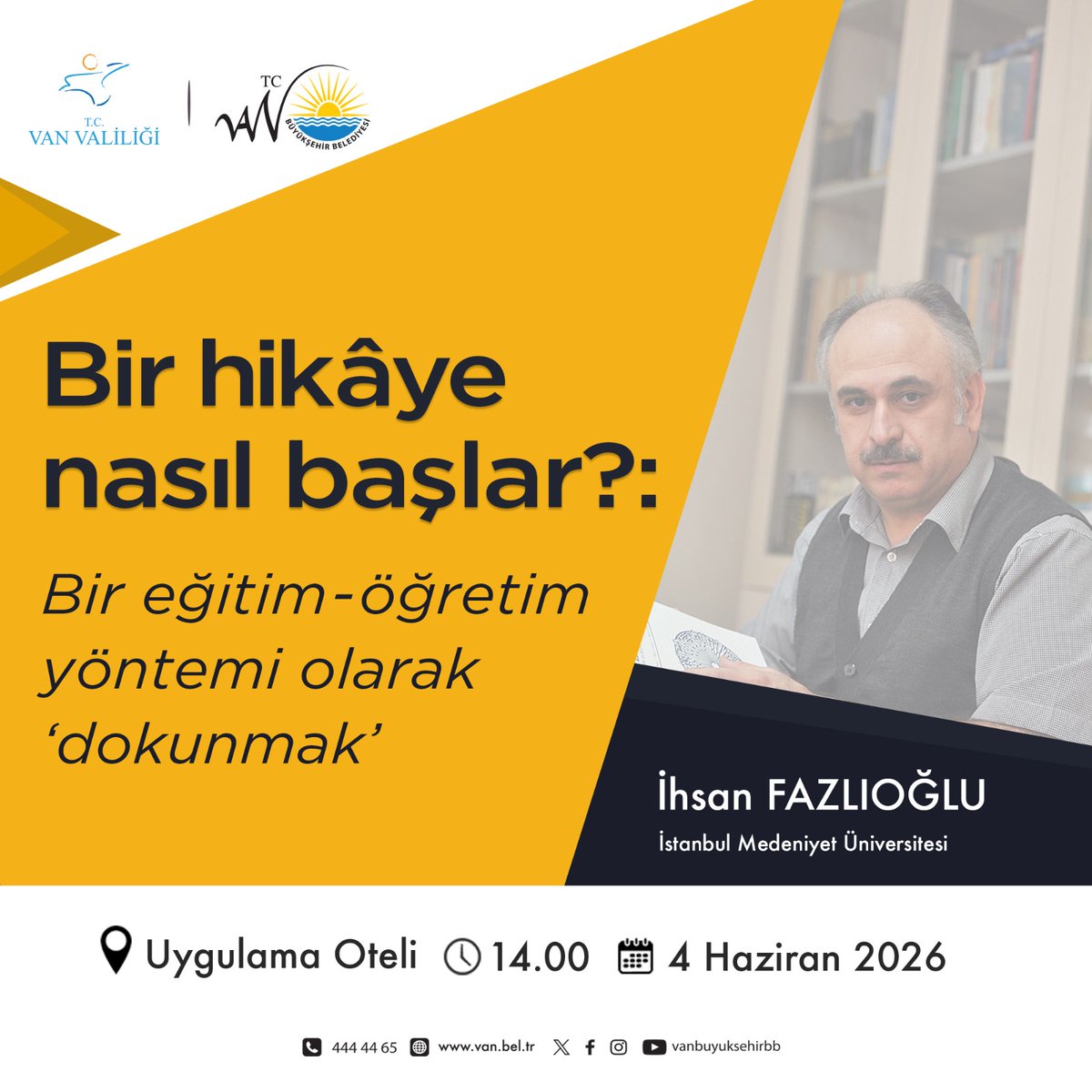 T.C.
VAN VALİLİĞİ

TC
VAN
BÜYÜKŞEHİR BELEDİYESİ

Bir hikâye nasıl başlar?:

Bir eğitim-öğretim yöntemi olarak 'dokunmak'

İhsan FAZLIOĞLU
İstanbul Medeniyet Üniversitesi

Uygulama Oteli 14.00 4 Haziran 2026

444 44 65 www.van.bel.tr vanbuyuksehirbb